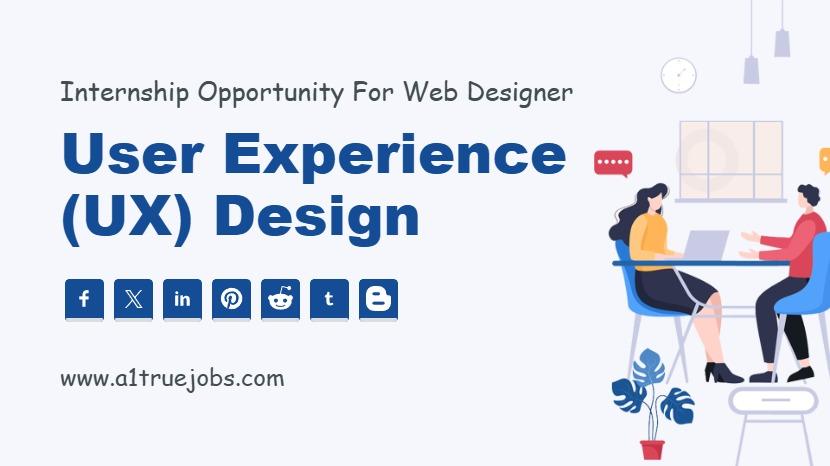 Internship Opportunity For Web Designer

User Experience (UX) Design

f 𝕏 in t

www.a1truejobs.com